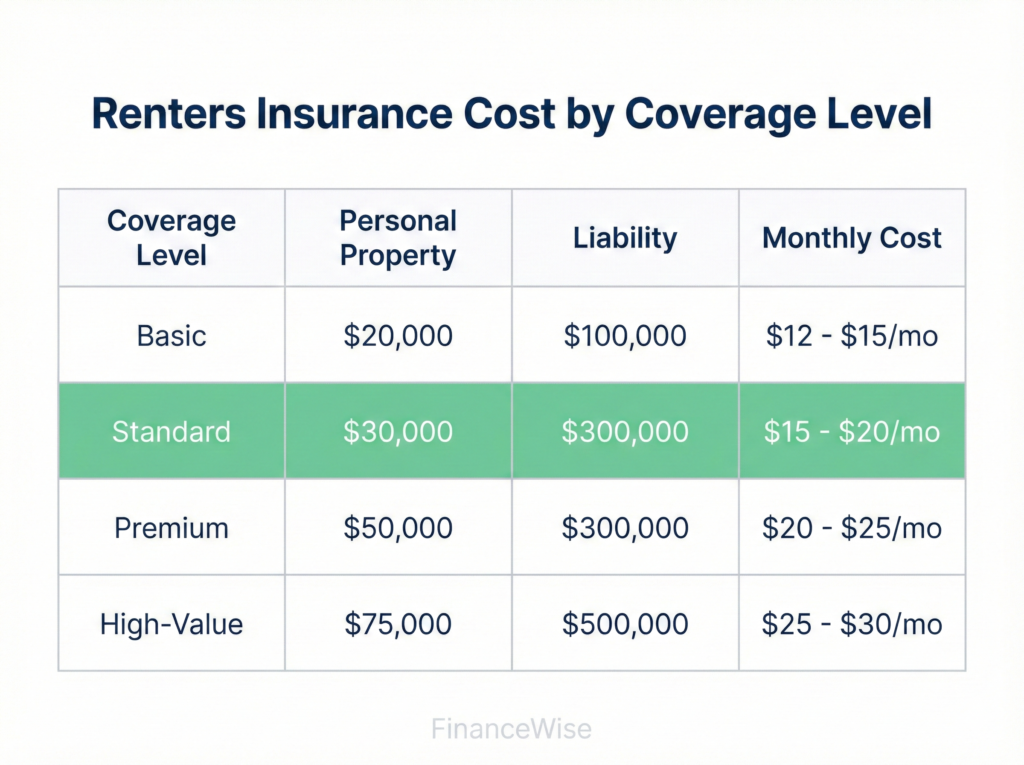 Renters Insurance Cost by Coverage Level

| Coverage Level | Personal Property | Liability | Monthly Cost |
|---|---|---|---|
| Basic | \$20,000 | \$100,000 | \$12 - \$15/mo |
| Standard | \$30,000 | \$300,000 | \$15 - \$20/mo |
| Premium | \$50,000 | \$300,000 | \$20 - \$25/mo |
| High-Value | \$75,000 | \$500,000 | \$25 - \$30/mo |

FinanceWise